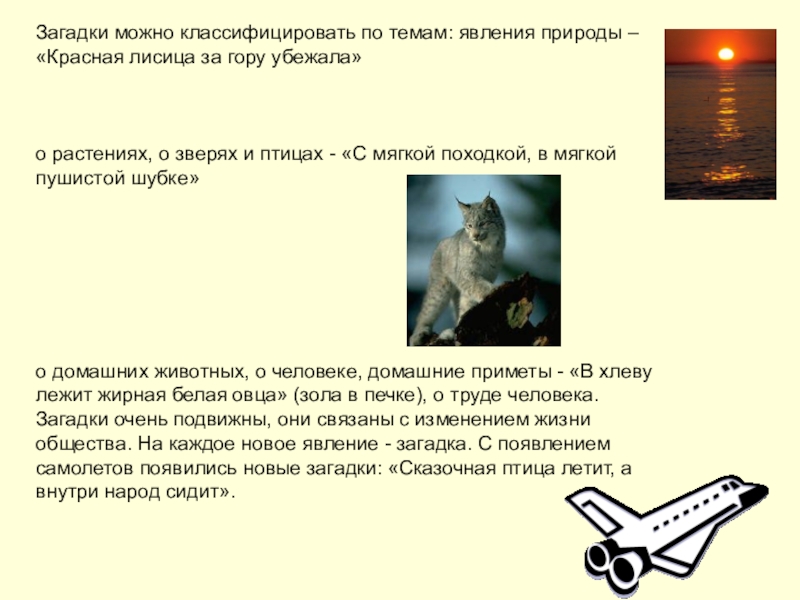 Загадки можно классифицировать по темам: явления природы – «Красная лисица за гору убежала»

о растениях, о зверях и птицах - «С мягкой походкой, в мягкой пушистой шубке»

о домашних животных, о человеке, домашние приметы - «В хлеву лежит жирная белая овца» (зола в печке), о труде человека. Загадки очень подвижны, они связаны с изменением жизни общества. На каждое новое явление - загадка. С появлением самолетов появились новые загадки: «Сказочная птица летит, а внутри народ сидит».